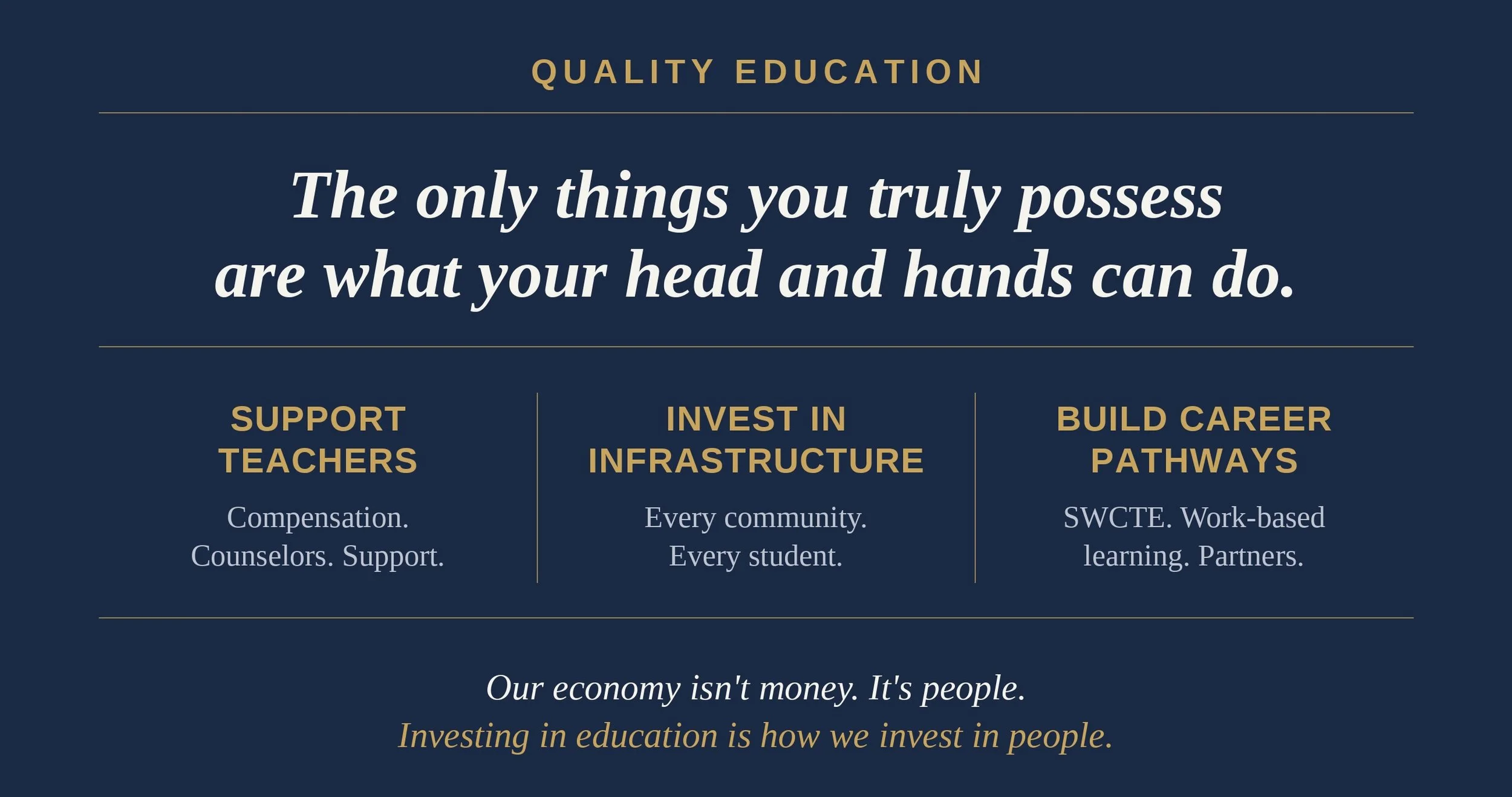 QUALITY EDUCATION

The only things you truly possess are what your head and hands can do.

SUPPORT TEACHERS

Compensation. Counselors. Support.

INVEST IN INFRASTRUCTURE

Every community. Every student.

BUILD CAREER PATHWAYS

SWCTE. Work-based learning. Partners.

Our economy isn't money. It's people.
Investing in education is how we invest in people.